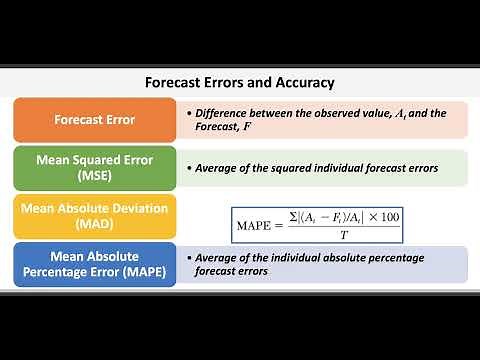 Forecast Errors and Accuracy

Forecast Error

• Difference between the observed value, $A_t$ and the Forecast, $F$

Mean Squared Error (MSE)

• Average of the squared individual forecast errors

Mean Absolute Deviation (MAD)

$\text{MAPE} = \frac{\Sigma|(A_t - F_t)/A_t| \times 100}{T}$

Mean Absolute Percentage Error (MAPE)

• Average of the individual absolute percentage forecast errors